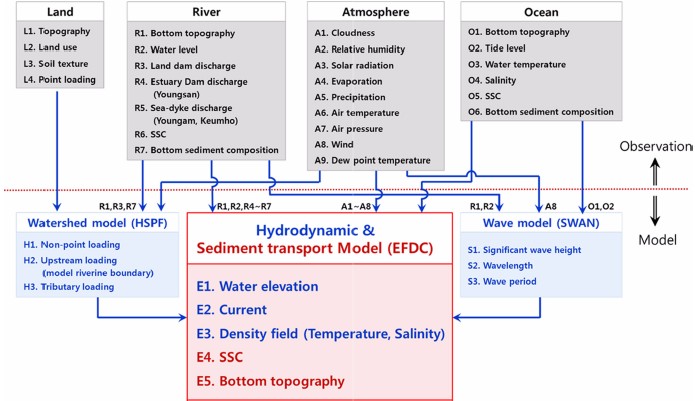 Land
L1. Topography
L2. Land use
L3. Soil texture
L4. Point loading

River
R1. Bottom topography
R2. Water level
R3. Land dam discharge
R4. Estuary Dam discharge (Youngsan)
R5. Sea-dyke discharge (Youngam, Keumho)
R6. SSC
R7. Bottom sediment composition

Atmosphere
A1. Cloudness
A2. Relative humidity
A3. Solar radiation
A4. Evaporation
A5. Precipitation
A6. Air temperature
A7. Air pressure
A8. Wind
A9. Dew point temperature

Ocean
O1. Bottom topography
O2. Tide level
O3. Water temperature
O4. Salinity
O5. SSC
O6. Bottom sediment composition

Observation

Model

R1,R3,R7
R1,R2,R4~R7
A1~A8
R1,R2
A8
O1,O2

Watershed model (HSPF)
H1. Non-point loading
H2. Upstream loading (model riverine boundary)
H3. Tributary loading

Hydrodynamic & Sediment transport Model (EFDC)
E1. Water elevation
E2. Current
E3. Density field (Temperature, Salinity)
E4. SSC
E5. Bottom topography

Wave model (SWAN)
S1. Significant wave height
S2. Wavelength
S3. Wave period